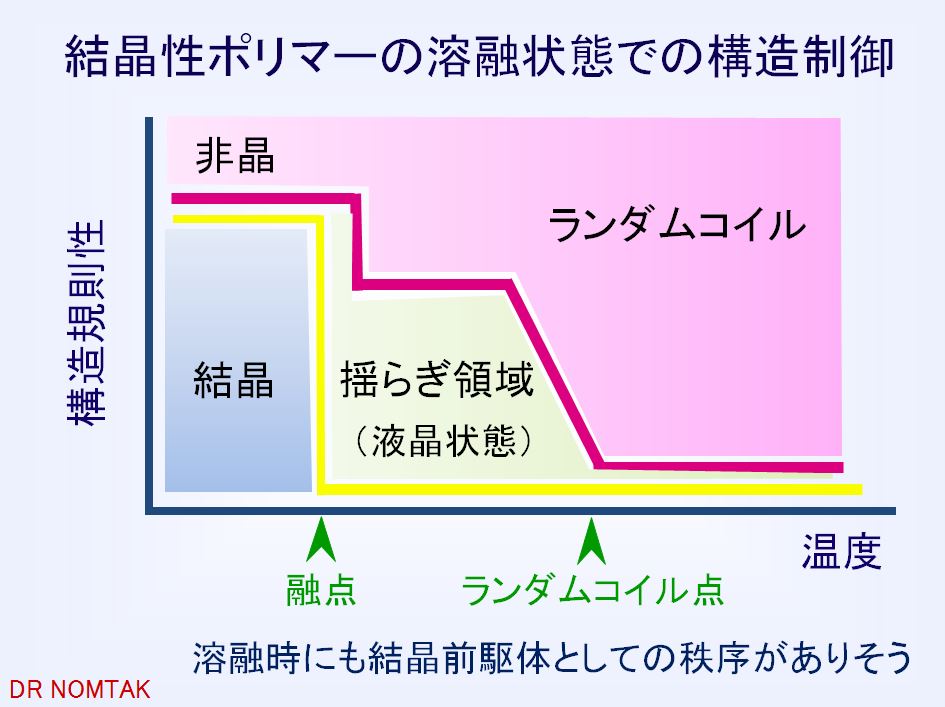 結晶性ポリマーの溶融状態での構造制御

構造規則性

非晶

ランダムコイル

結晶

揺らぎ領域

（液晶状態）

温度

融点

ランダムコイル点

溶融時にも結晶前駆体としての秩序がありそう

DR NOMTAK